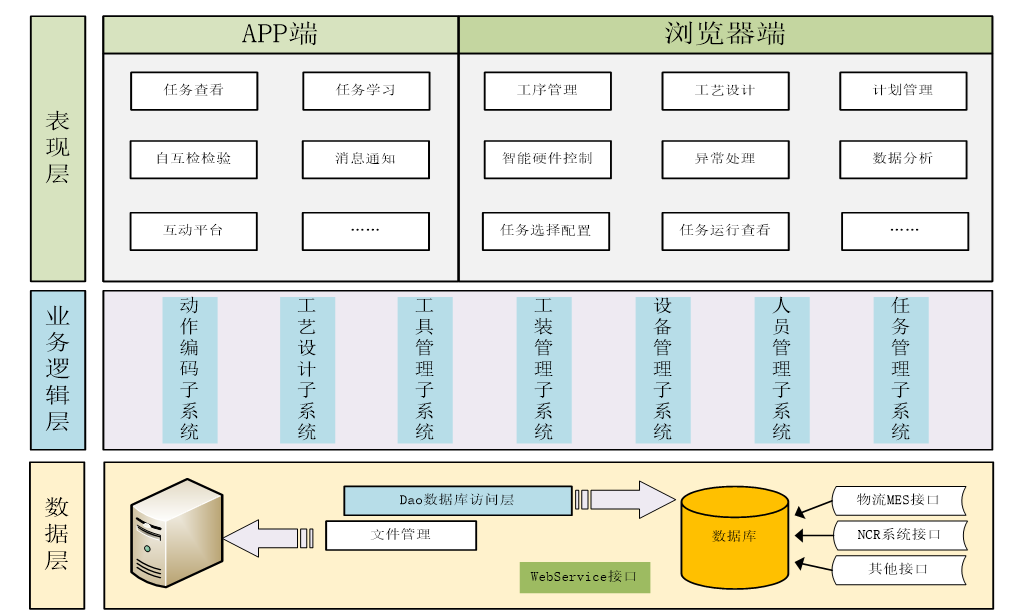 表现层

APP端

任务查看

任务学习

自互检检验

消息通知

互动平台

……

浏览器端

工序管理

工艺设计

计划管理

智能硬件控制

异常处理

数据分析

任务选择配置

任务运行查看

……

业务逻辑层

动作编码子系统

工艺设计子系统

工具管理子系统

工装管理子系统

设备管理子系统

人员管理子系统

任务管理子系统

数据层

Dao数据库访问层

文件管理

数据库

WebService接口

物流MES接口

NCR系统接口

其他接口